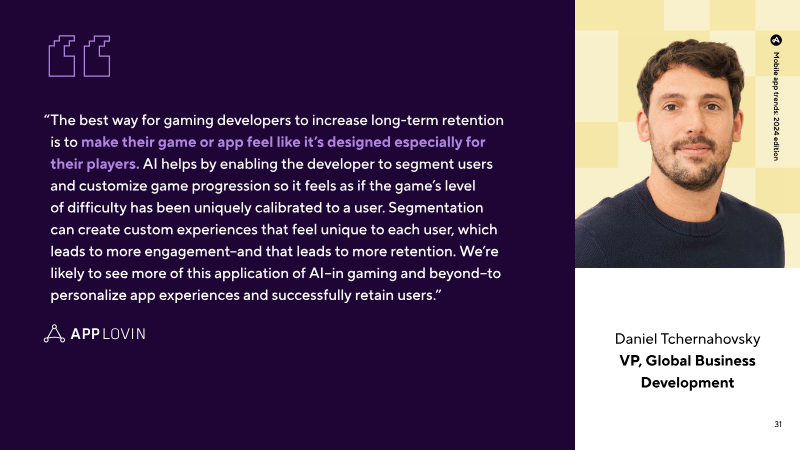 "The best way for gaming developers to increase long-term retention is to make their game or app feel like it's designed especially for their players. AI helps by enabling the developer to segment users and customize game progression so it feels as if the game's level of difficulty has been uniquely calibrated to a user. Segmentation can create custom experiences that feel unique to each user, which leads to more engagement–and that leads to more retention. We're likely to see more of this application of AI–in gaming and beyond–to personalize app experiences and successfully retain users."

APPLOVIN

Mobile app trends: 2024 edition

Daniel Tchernahovsky
VP, Global Business Development

31